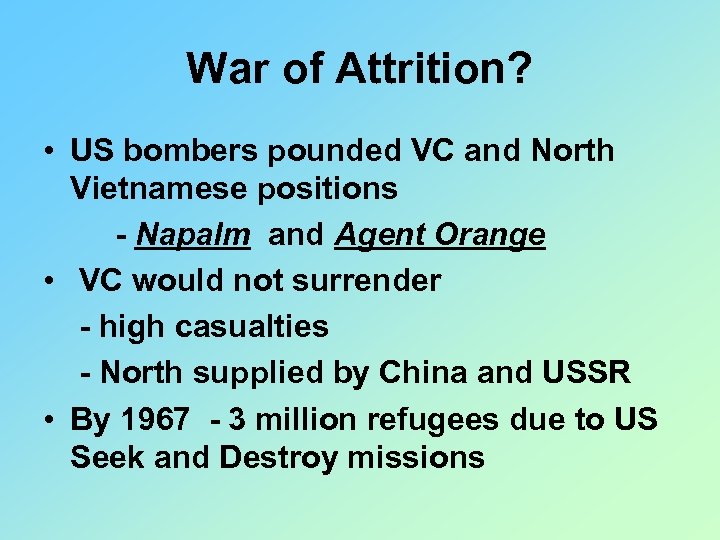 War of Attrition?

• US bombers pounded VC and North Vietnamese positions

- Napalm and Agent Orange

• VC would not surrender

- high casualties

- North supplied by China and USSR

• By 1967 - 3 million refugees due to US Seek and Destroy missions